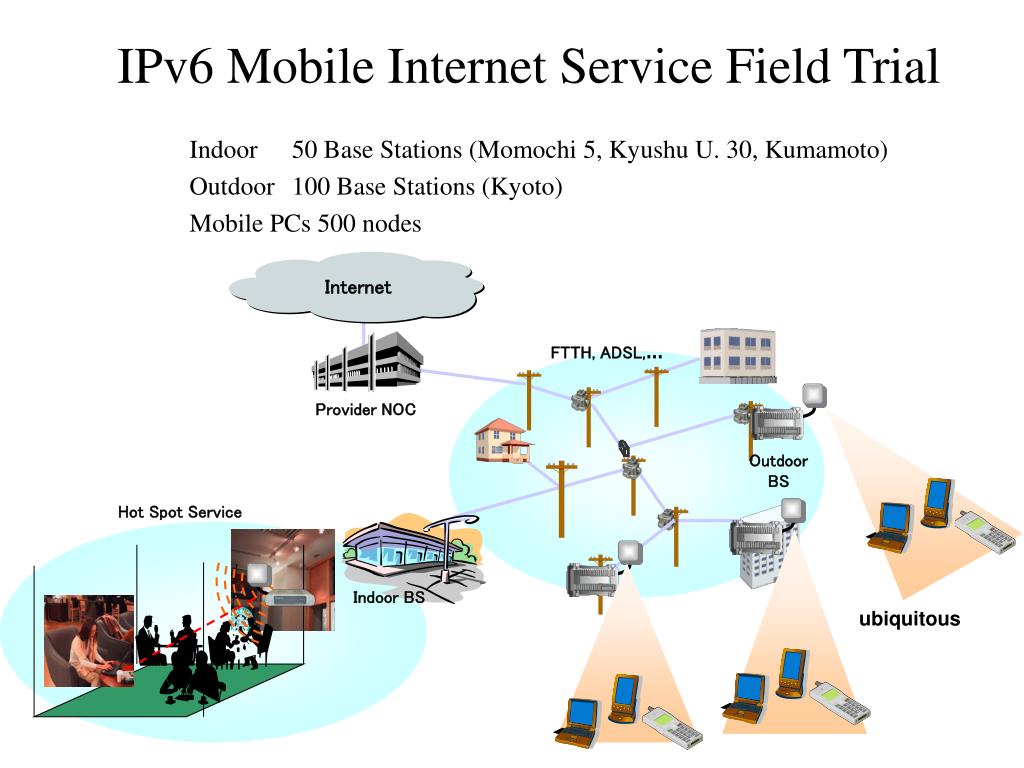 IPv6 Mobile Internet Service Field Trial

Indoor 50 Base Stations (Momochi 5, Kyushu U. 30, Kumamoto)
Outdoor 100 Base Stations (Kyoto)
Mobile PCs 500 nodes

Internet

Provider NOC

FTTH, ADSL,…

Outdoor BS

Hot Spot Service

Indoor BS

ubiquitous